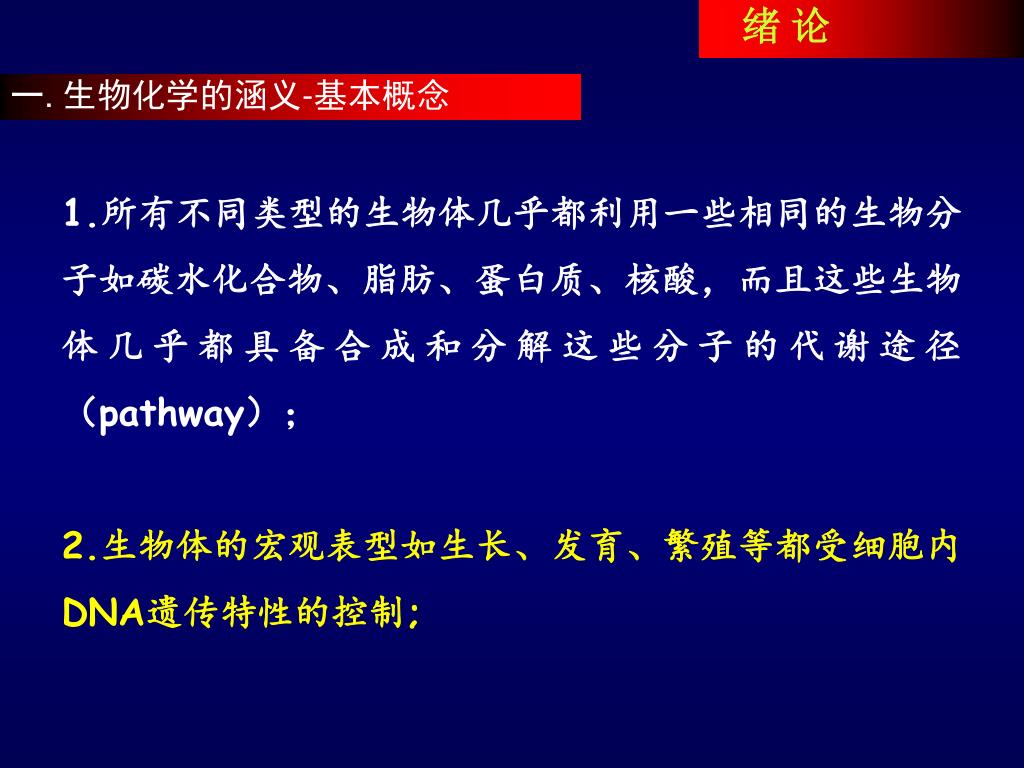 绪 论

一. 生物化学的涵义-基本概念

1.所有不同类型的生物体几乎都利用一些相同的生物分子如碳水化合物、脂肪、蛋白质、核酸，而且这些生物体几乎都具备合成和分解这些分子的代谢途径（pathway）；

2.生物体的宏观表型如生长、发育、繁殖等都受细胞内DNA遗传特性的控制;